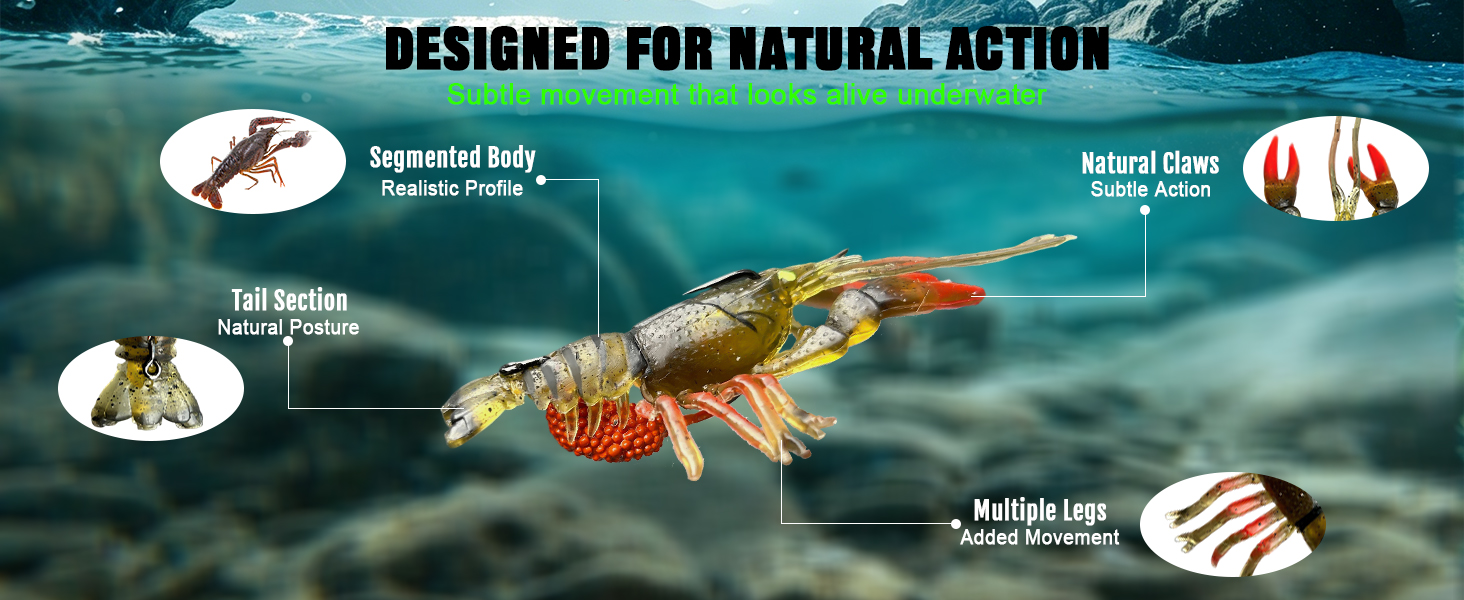 DESIGNED FOR NATURAL ACTION

Subtle movement that looks alive underwater

Segmented Body
Realistic Profile

Natural Claws
Subtle Action

Tail Section
Natural Posture

Multiple Legs
Added Movement